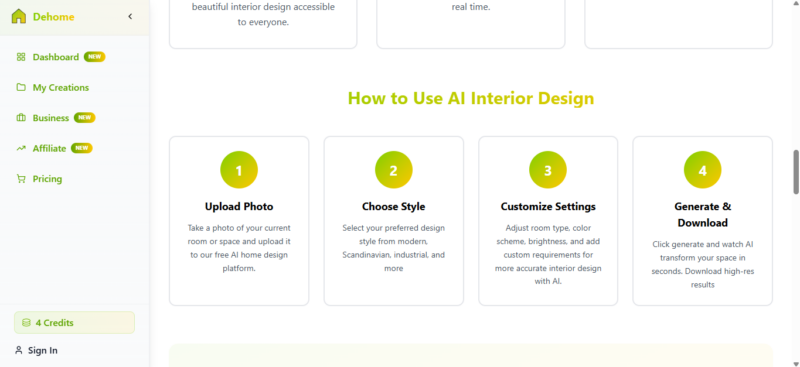 Dehome

Dashboard NEW

My Creations

Business NEW

Affiliate NEW

Pricing

4 Credits

Sign In

beautiful interior design accessible to everyone.

real time.

How to Use AI Interior Design

1

Upload Photo

Take a photo of your current room or space and upload it to our free AI home design platform.

2

Choose Style

Select your preferred design style from modern, Scandinavian, industrial, and more

3

Customize Settings

Adjust room type, color scheme, brightness, and add custom requirements for more accurate interior design with AI.

4

Generate & Download

Click generate and watch AI transform your space in seconds. Download high-res results